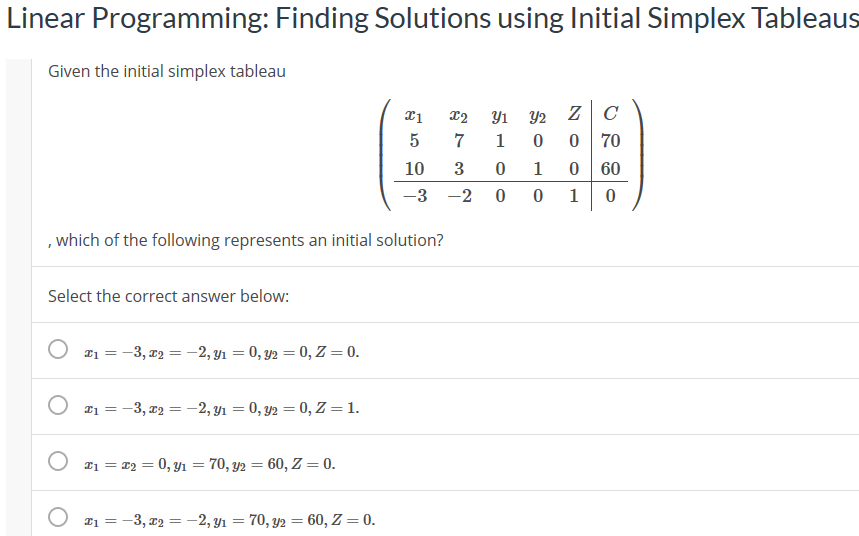 Linear Programming: Finding Solutions using Initial Simplex Tableaus

Given the initial simplex tableau

$$\left(\begin{array}{ccccc|c} x_1 & x_2 & y_1 & y_2 & Z & C \\ 5 & 7 & 1 & 0 & 0 & 70 \\ 10 & 3 & 0 & 1 & 0 & 60 \\ \hline -3 & -2 & 0 & 0 & 1 & 0 \end{array}\right)$$

, which of the following represents an initial solution?

Select the correct answer below:

$x_1 = -3, x_2 = -2, y_1 = 0, y_2 = 0, Z = 0.$

$x_1 = -3, x_2 = -2, y_1 = 0, y_2 = 0, Z = 1.$

$x_1 = x_2 = 0, y_1 = 70, y_2 = 60, Z = 0.$

$x_1 = -3, x_2 = -2, y_1 = 70, y_2 = 60, Z = 0.$